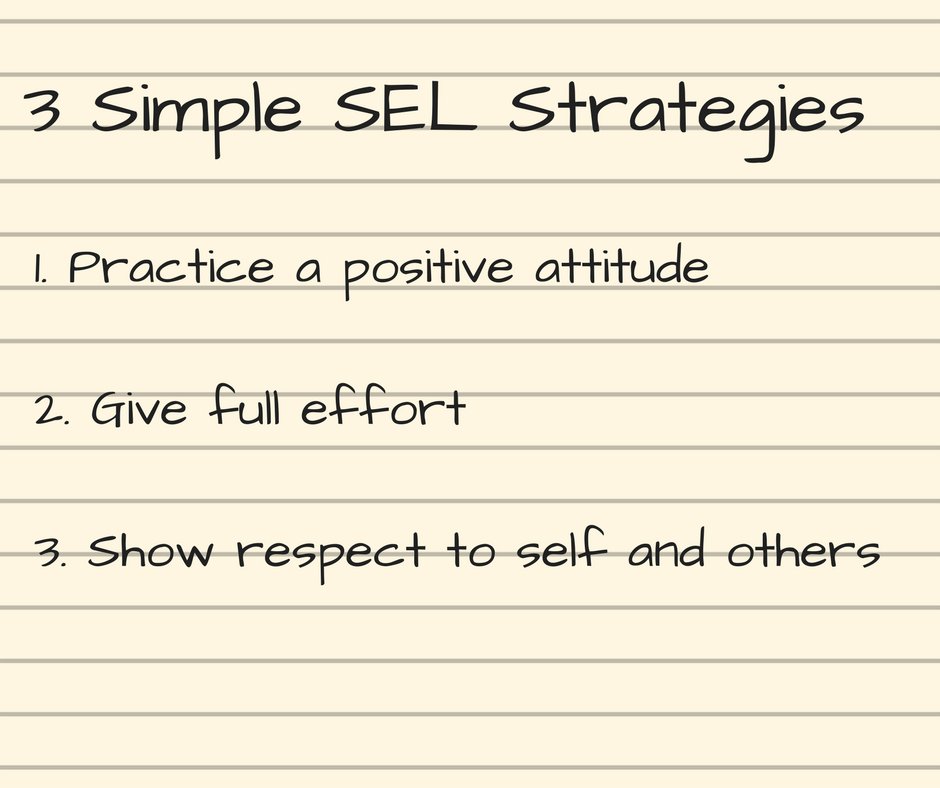 3 Simple SEL Strategies

1. Practice a positive attitude

2. Give full effort

3. Show respect to self and others